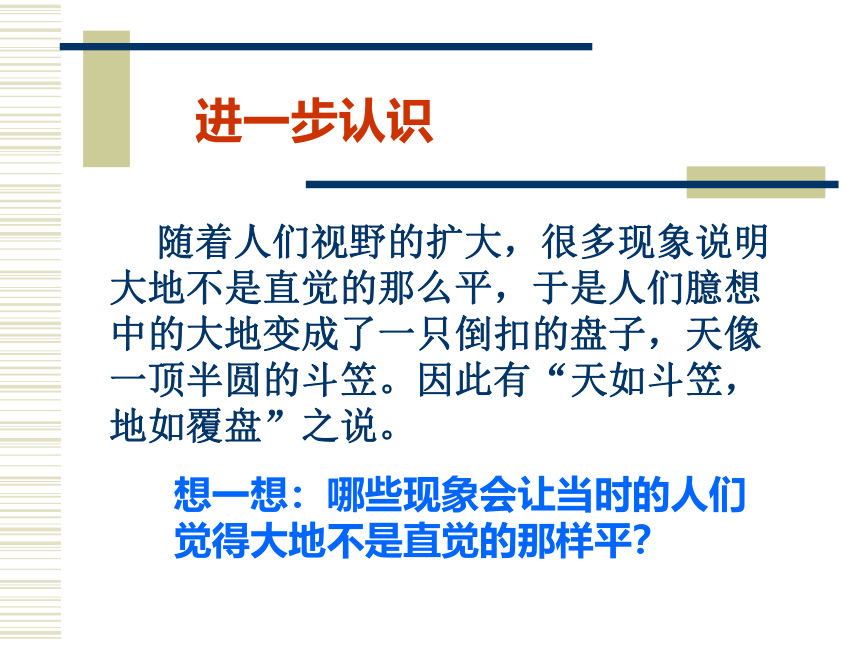 进一步认识

随着人们视野的扩大，很多现象说明大地不是直觉的那么平，于是人们臆想中的大地变成了一只倒扣的盘子，天像一顶半圆的斗笠。因此有“天如斗笠，地如覆盘”之说。

想一想：哪些现象会让当时的人们觉得大地不是直觉的那样平?